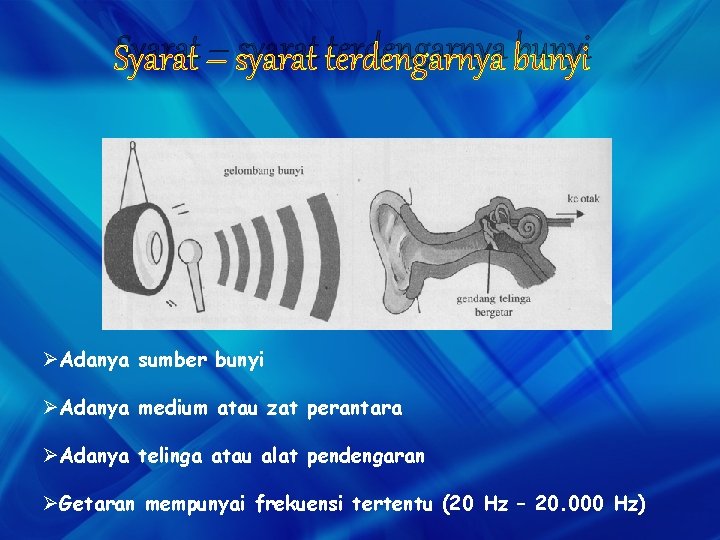 Syarat – syarat terdengarnya bunyi

gelombang bunyi

ke otak

gendang telinga bergetar

➢Adanya sumber bunyi

➢Adanya medium atau zat perantara

➢Adanya telinga atau alat pendengaran

➢Getaran mempunyai frekuensi tertentu (20 Hz – 20.000 Hz)